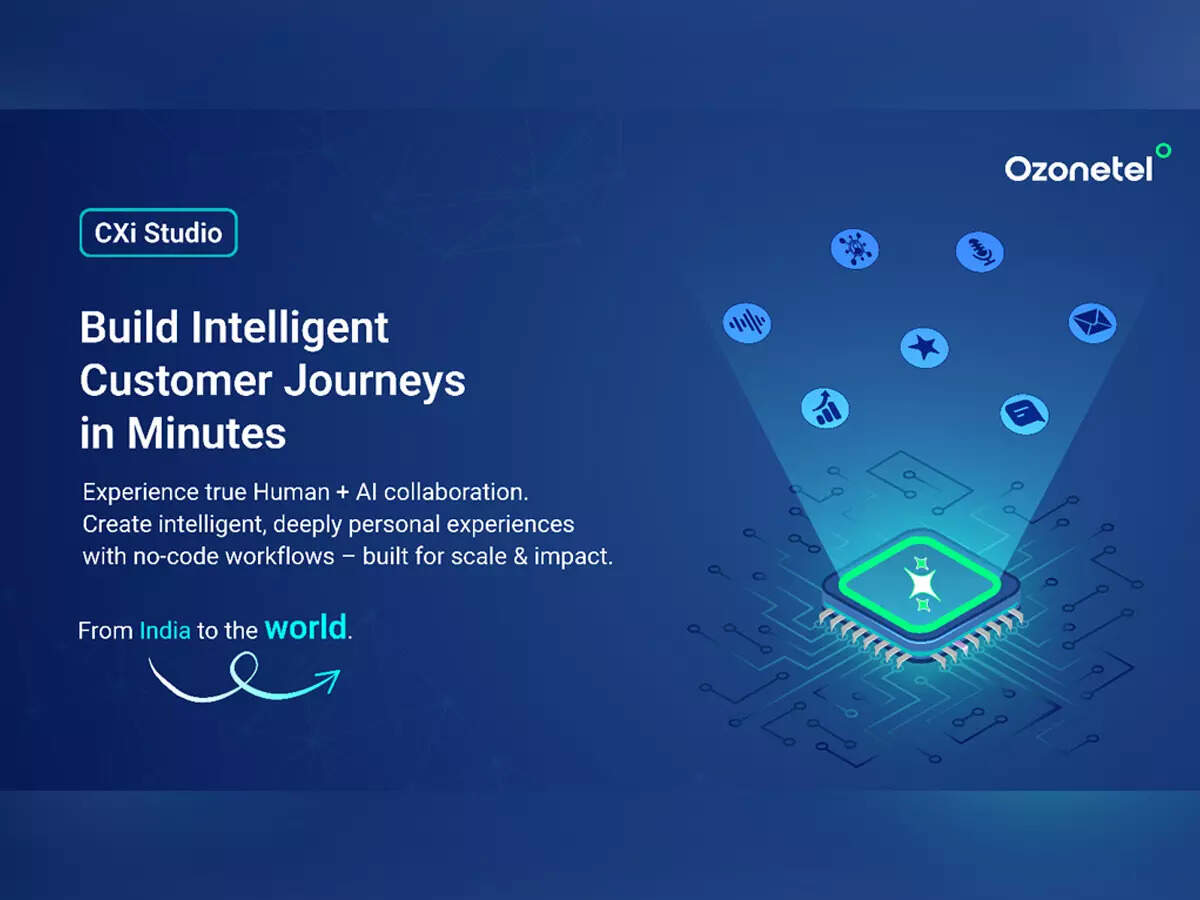 Ozonetel

CXi Studio

Build Intelligent Customer Journeys in Minutes

Experience true Human + AI collaboration. Create intelligent, deeply personal experiences with no-code workflows – built for scale & impact.

From India to the world.